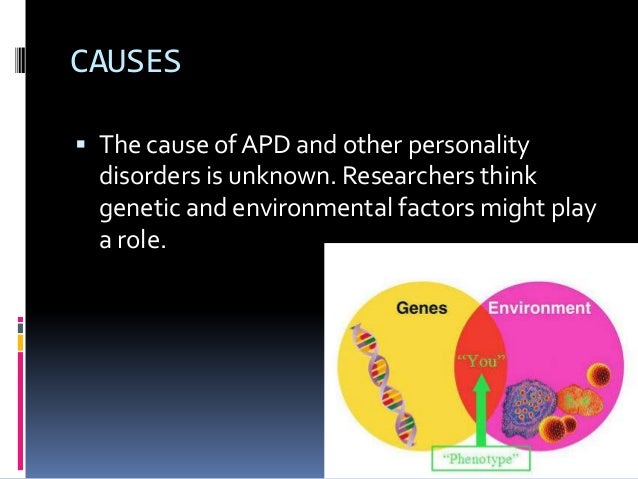 CAUSES

▪ The cause of APD and other personality disorders is unknown. Researchers think genetic and environmental factors might play a role.

Genes

Environment

"You"

"Phenotype"